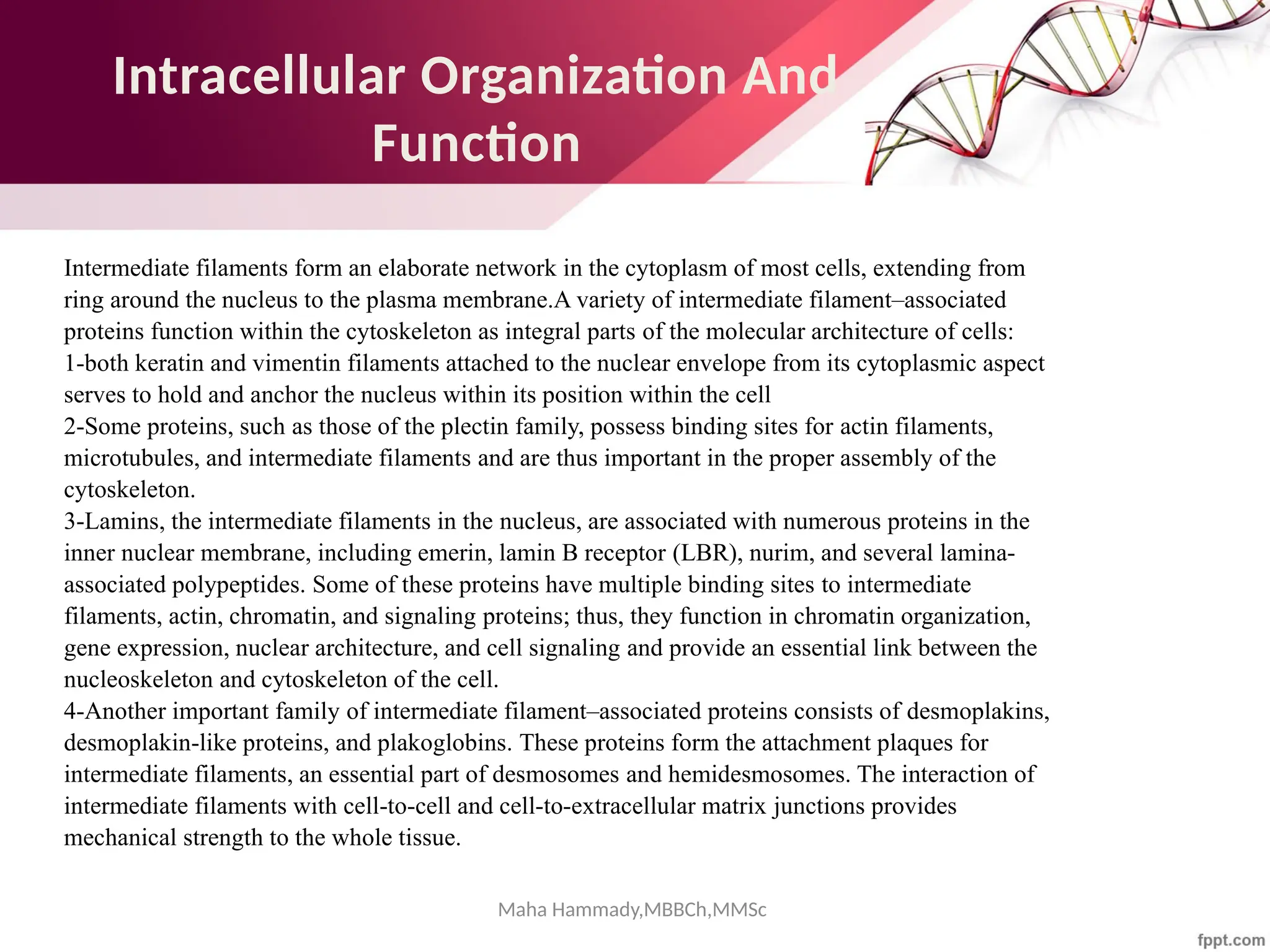 Intracellular Organization And Function

Intermediate filaments form an elaborate network in the cytoplasm of most cells, extending from ring around the nucleus to the plasma membrane.A variety of intermediate filament–associated proteins function within the cytoskeleton as integral parts of the molecular architecture of cells:
1-both keratin and vimentin filaments attached to the nuclear envelope from its cytoplasmic aspect serves to hold and anchor the nucleus within its position within the cell
2-Some proteins, such as those of the plectin family, possess binding sites for actin filaments, microtubules, and intermediate filaments and are thus important in the proper assembly of the cytoskeleton.
3-Lamins, the intermediate filaments in the nucleus, are associated with numerous proteins in the inner nuclear membrane, including emerin, lamin B receptor (LBR), nurim, and several lamina-associated polypeptides. Some of these proteins have multiple binding sites to intermediate filaments, actin, chromatin, and signaling proteins; thus, they function in chromatin organization, gene expression, nuclear architecture, and cell signaling and provide an essential link between the nucleoskeleton and cytoskeleton of the cell.
4-Another important family of intermediate filament–associated proteins consists of desmoplakins, desmoplakin-like proteins, and plakoglobins. These proteins form the attachment plaques for intermediate filaments, an essential part of desmosomes and hemidesmosomes. The interaction of intermediate filaments with cell-to-cell and cell-to-extracellular matrix junctions provides mechanical strength to the whole tissue.

Maha Hammady,MBBCh,MMSc

fppt.com